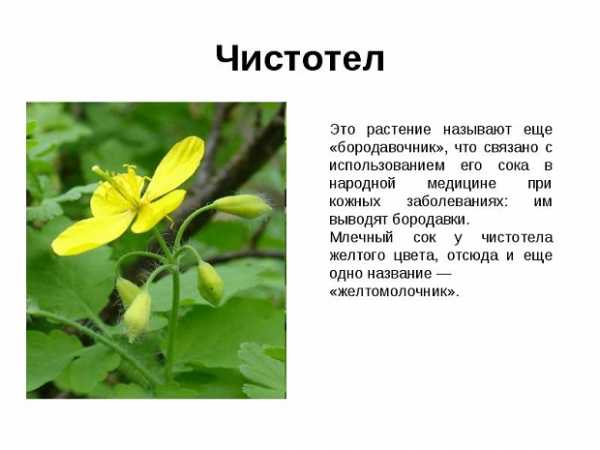 Чистотел

Это растение называют еще «бородавочник», что связано с использованием его сока в народной медицине при кожных заболеваниях: им выводят бородавки.
Млечный сок у чистотела желтого цвета, отсюда и еще одно название — «желтомолочник».